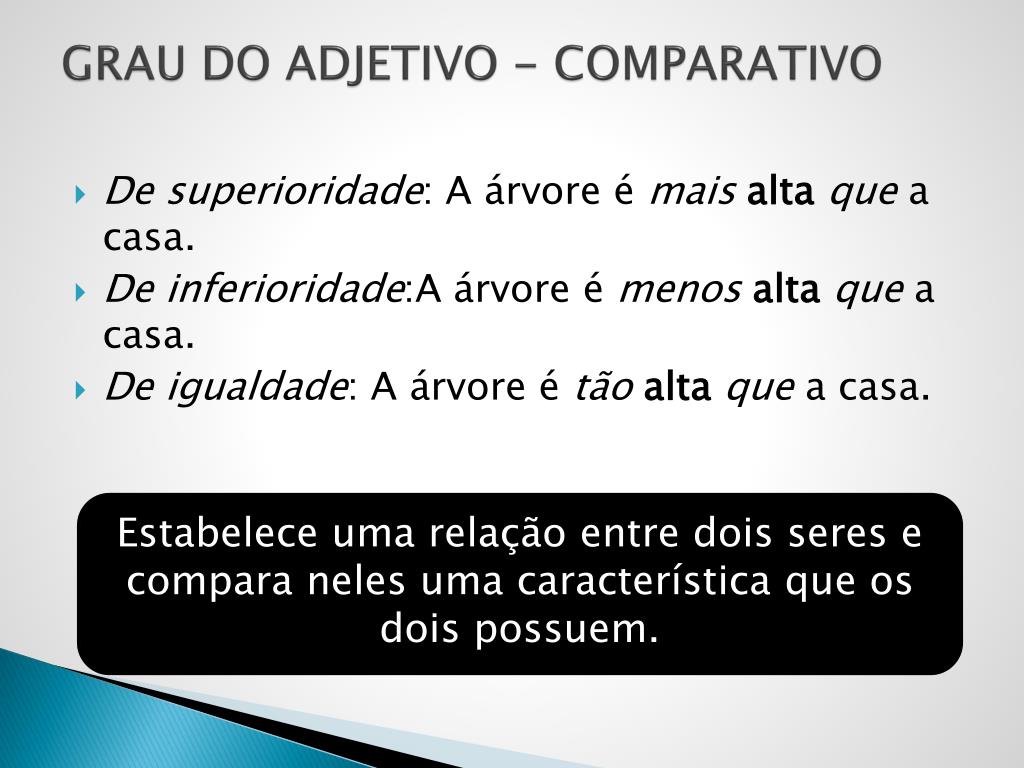 GRAU DO ADJETIVO – COMPARATIVO

De superioridade: A árvore é mais alta que a casa.

De inferioridade:A árvore é menos alta que a casa.

De igualdade: A árvore é tão alta que a casa.

Estabelece uma relação entre dois seres e compara neles uma característica que os dois possuem.